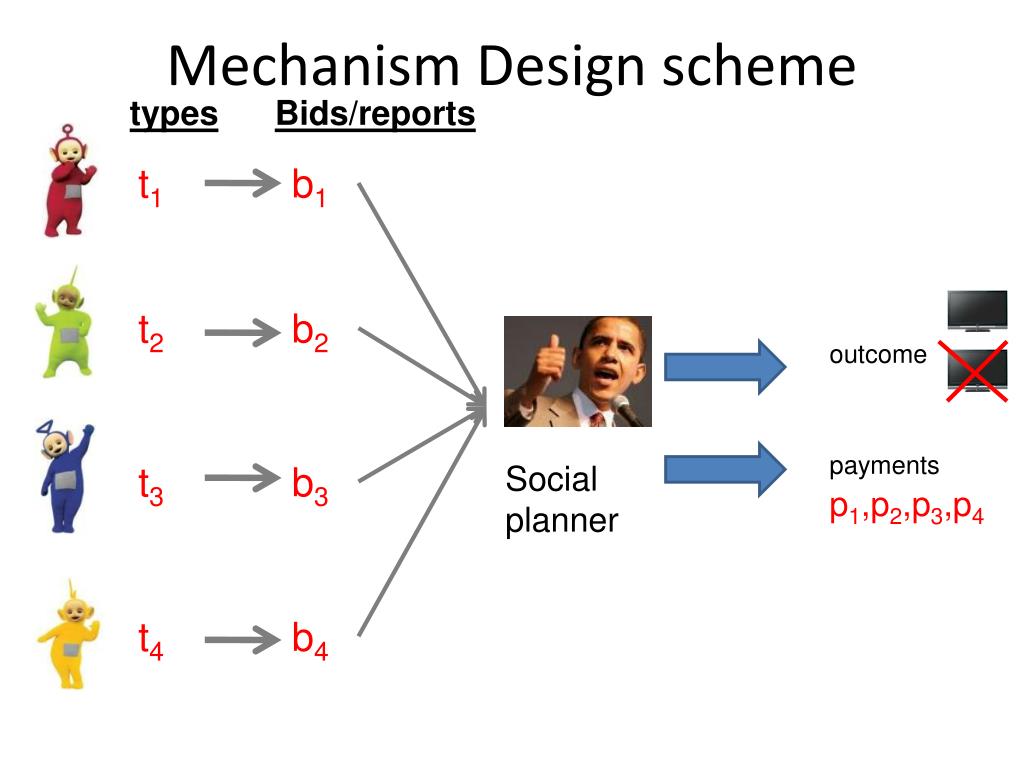 Mechanism Design scheme

types

Bids/reports

$t_1$ $b_1$

$t_2$ $b_2$

$t_3$ $b_3$

$t_4$ $b_4$

Social planner

outcome

payments

$p_1,p_2,p_3,p_4$